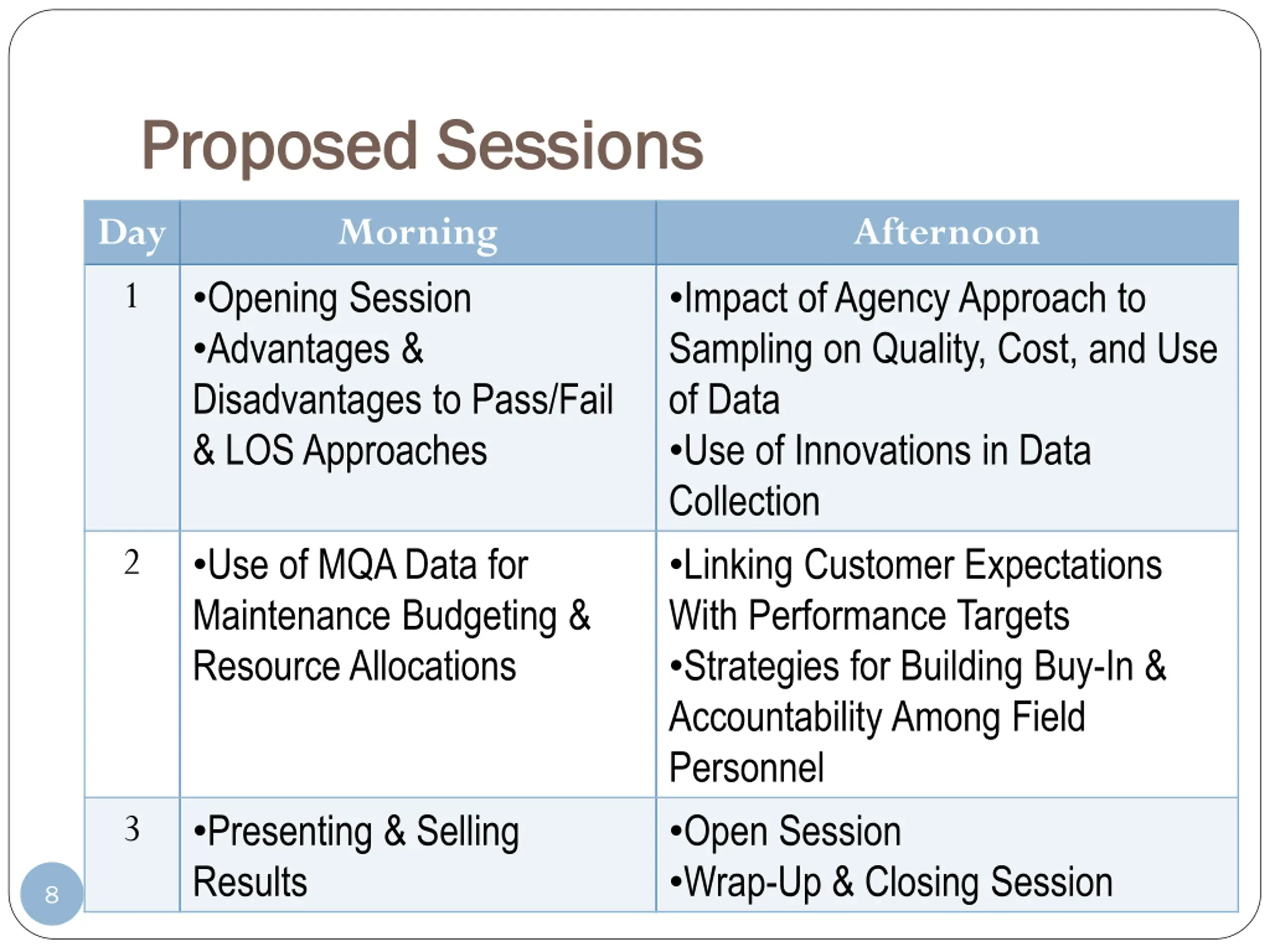 Proposed Sessions

| Day | Morning | Afternoon |
|---|---|---|
| 1 | •Opening Session •Advantages & Disadvantages to Pass/Fail & LOS Approaches | •Impact of Agency Approach to Sampling on Quality, Cost, and Use of Data •Use of Innovations in Data Collection |
| 2 | •Use of MQA Data for Maintenance Budgeting & Resource Allocations | •Linking Customer Expectations With Performance Targets •Strategies for Building Buy-In & Accountability Among Field Personnel |
| 3 | •Presenting & Selling Results | •Open Session •Wrap-Up & Closing Session |

8